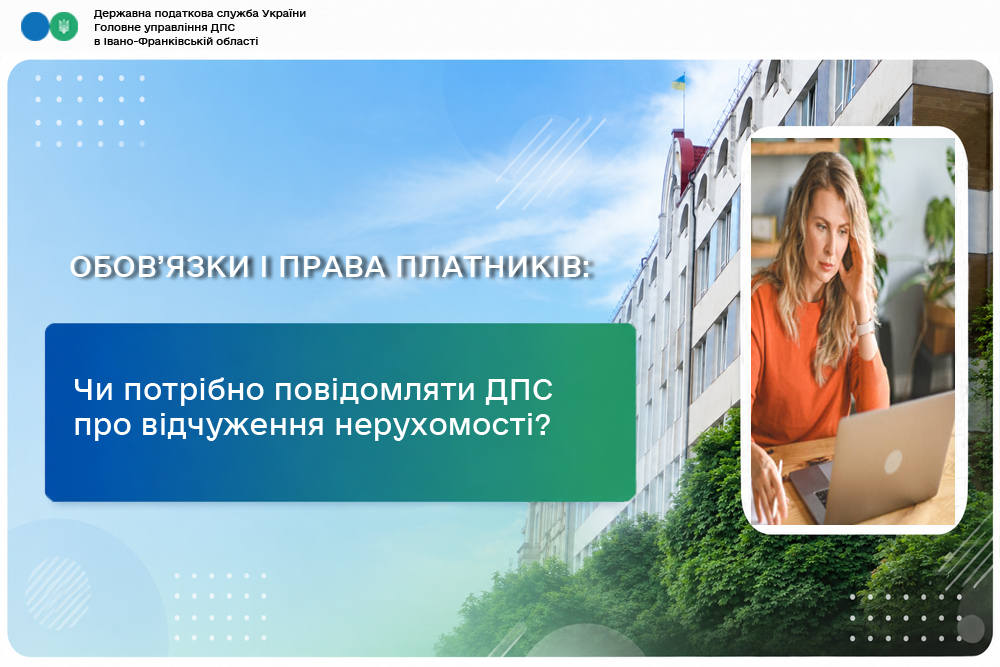 Державна податкова служба України
Головне управління ДПС
в Івано-Франківській області

ОБОВ'ЯЗКИ І ПРАВА ПЛАТНИКІВ:

Чи потрібно повідомляти ДПС про відчуження нерухомості?